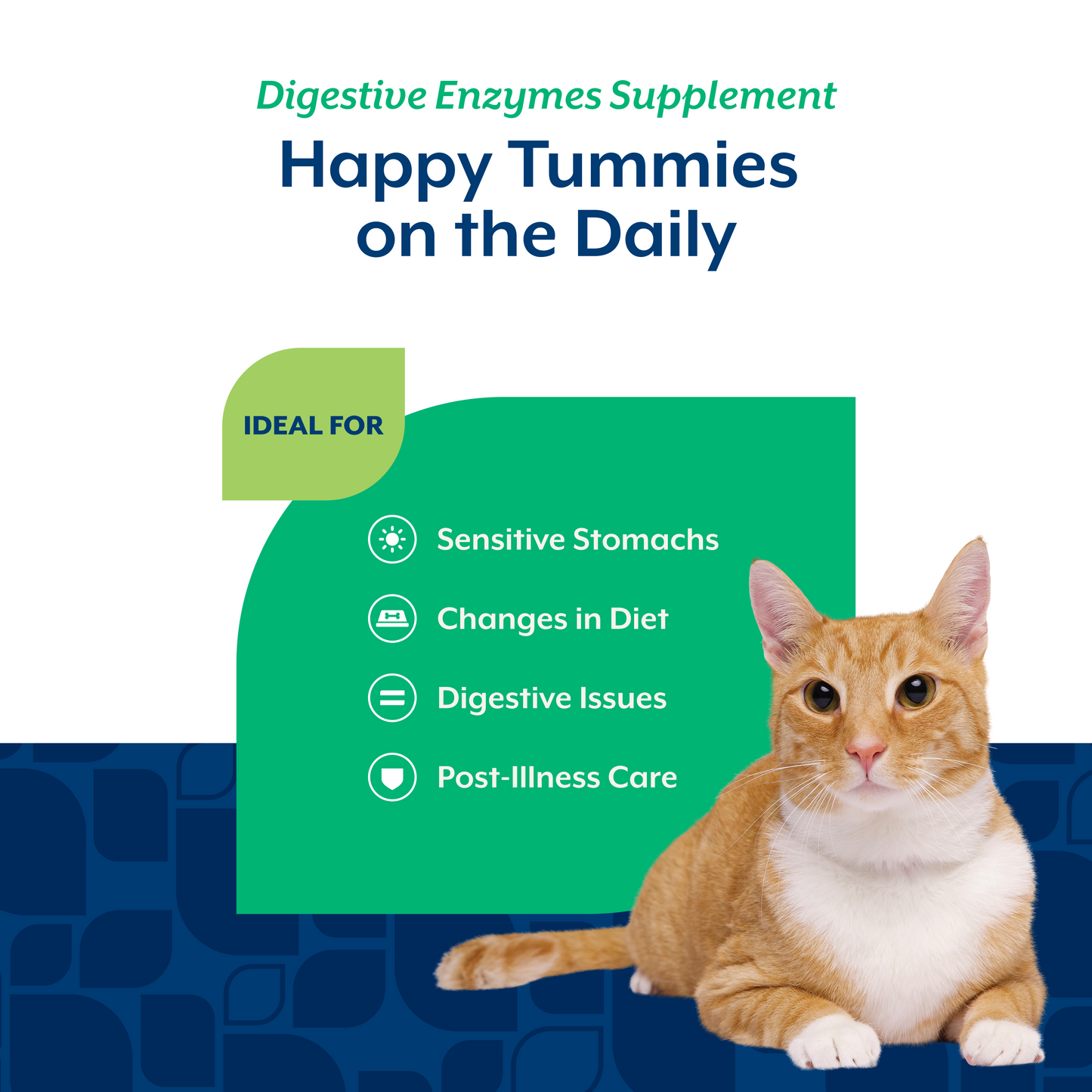 Digestive Enzymes Supplement

Happy Tummies on the Daily

IDEAL FOR

Sensitive Stomachs

Changes in Diet

Digestive Issues

Post-Illness Care